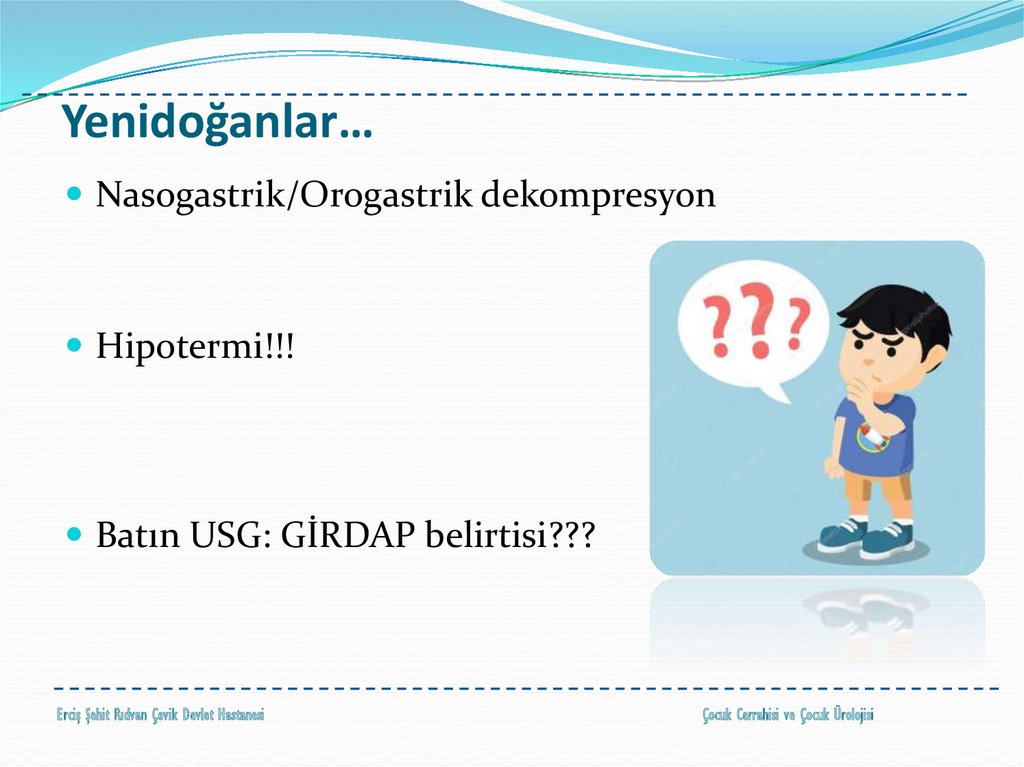 Yenidoğanlar…

Nasogastrik/Orogastrik dekompresyon

Hipotermi!!!

Batın USG: GİRDAP belirtisi???

???

Erciş Şehit Rıdvan Çevik Devlet Hastanesi

Çocuk Cerrahisi ve Çocuk Ürolojisi